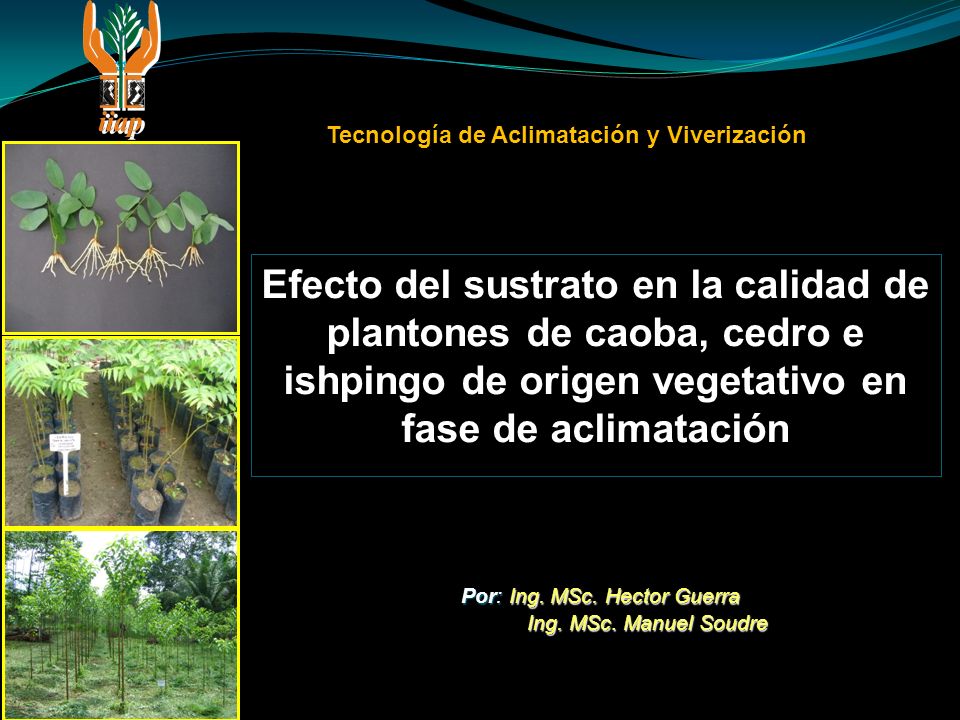 iiap

Tecnología de Aclimatación y Viverización

Efecto del sustrato en la calidad de plantones de caoba, cedro e ishpingo de origen vegetativo en fase de aclimatación

Por: Ing. MSc. Hector Guerra
Ing. MSc. Manuel Soudre